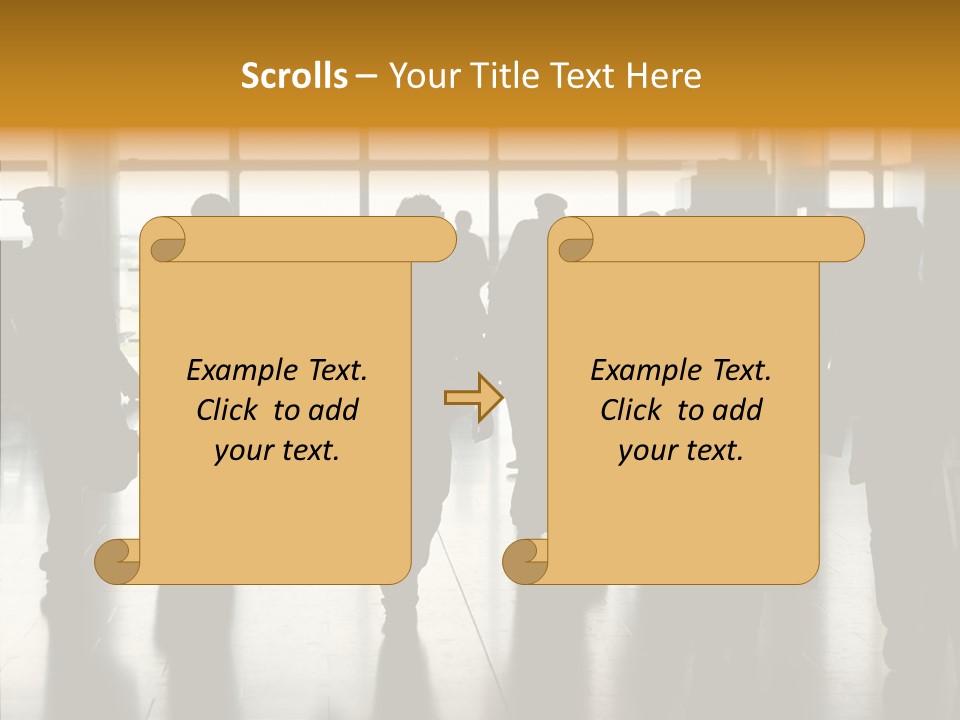 Scrolls – Your Title Text Here

Example Text. Click to add your text.

Example Text. Click to add your text.